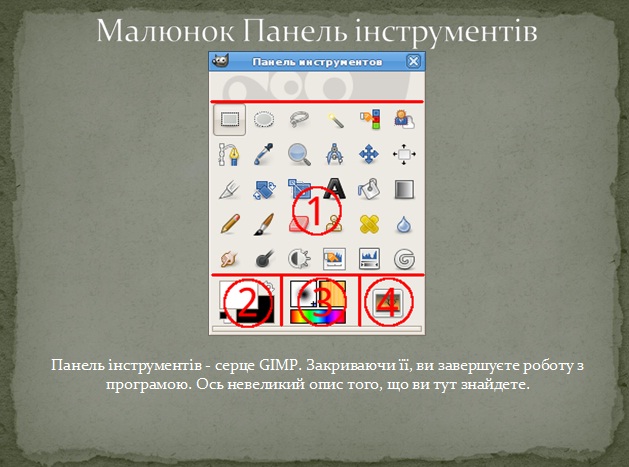 Малюнок Панель інструментів

Панель инструментов

1

2

3

4

Панель інструментів - серце GIMP. Закриваючи її, ви завершуєте роботу з програмою. Ось невеликий опис того, що ви тут знайдете.